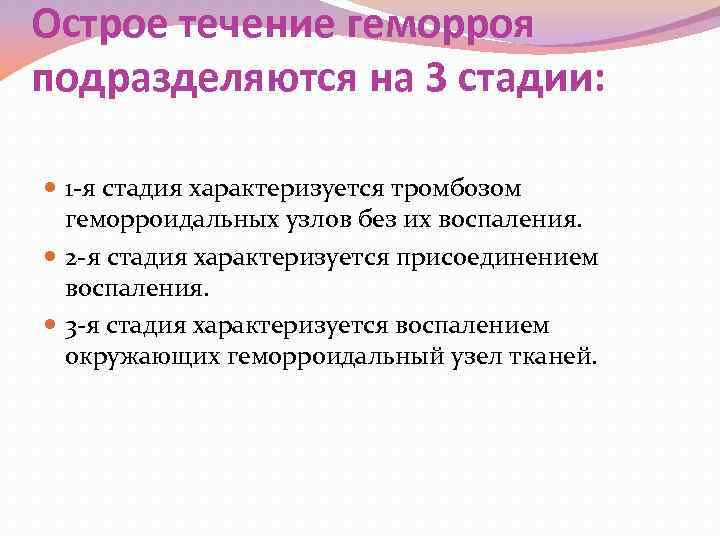 Острое течение геморроя подразделяются на 3 стадии:

1-я стадия характеризуется тромбозом геморроидальных узлов без их воспаления.

2-я стадия характеризуется присоединением воспаления.

3-я стадия характеризуется воспалением окружающих геморроидальный узел тканей.